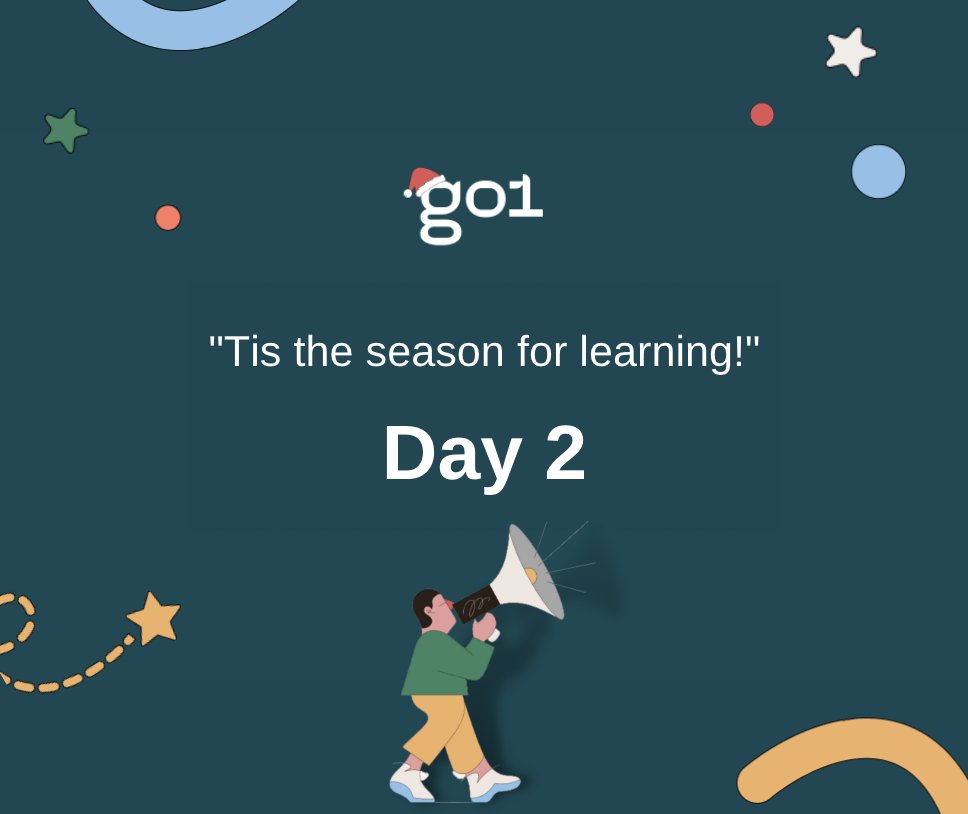 go1

"Tis the season for learning!"

Day 2